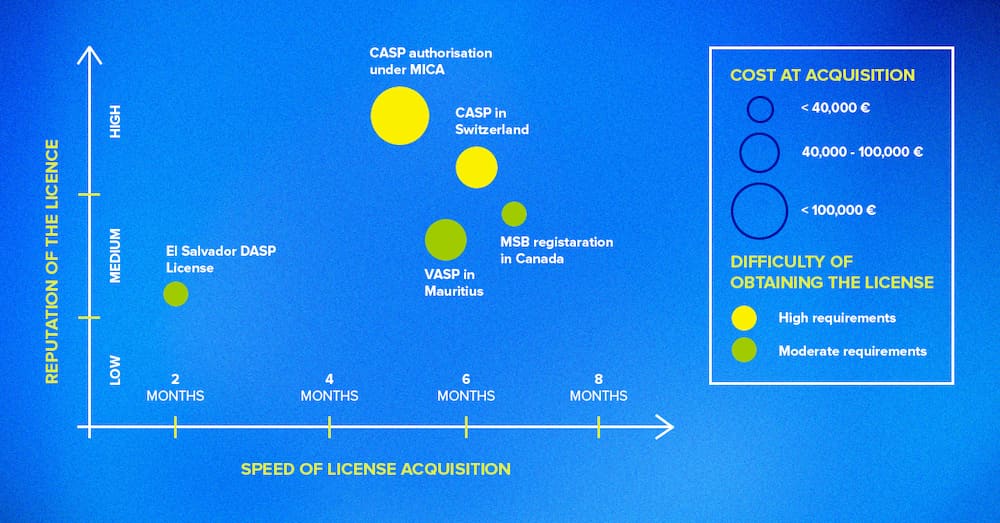 REPUTATION OF THE LICENCE

HIGH

MEDIUM

LOW

CASP authorisation under MICA

CASP in Switzerland

MSB registaration in Canada

VASP in Mauritius

El Salvador DASP License

2 MONTHS

4 MONTHS

6 MONTHS

8 MONTHS

SPEED OF LICENSE ACQUISITION

COST AT ACQUISITION

< 40,000 €

40,000 - 100,000 €

< 100,000 €

DIFFICULTY OF OBTAINING THE LICENSE

High requirements

Moderate requirements